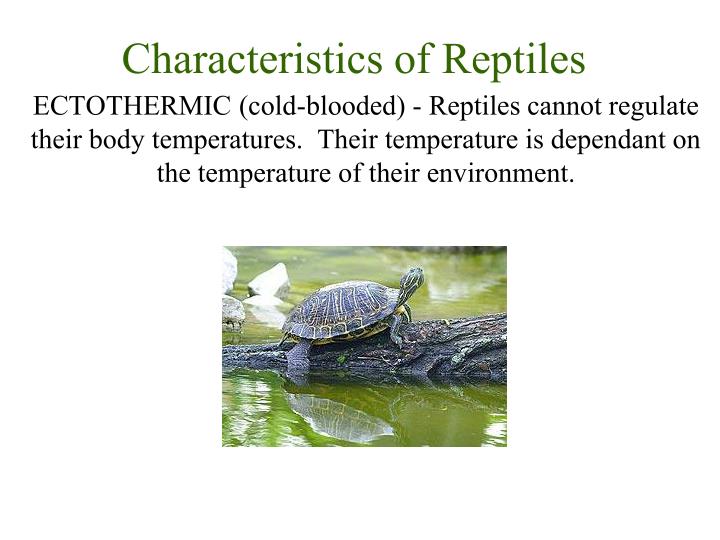 Characteristics of Reptiles

ECTOTHERMIC (cold-blooded) - Reptiles cannot regulate their body temperatures. Their temperature is dependant on the temperature of their environment.